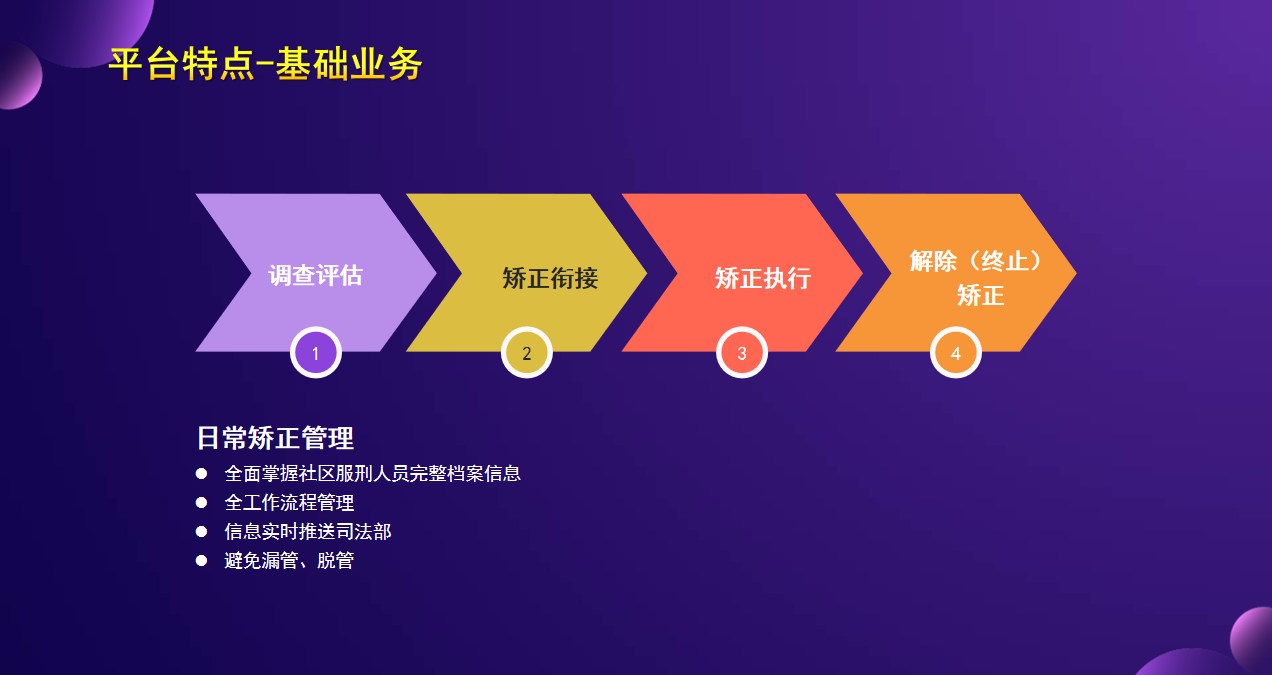 平台特点-基础业务

调查评估
1

矫正衔接
2

矫正执行
3

解除（终止）矫正
4

日常矫正管理

- 全面掌握社区服刑人员完整档案信息
- 全工作流程管理
- 信息实时推送司法部
- 避免漏管、脱管